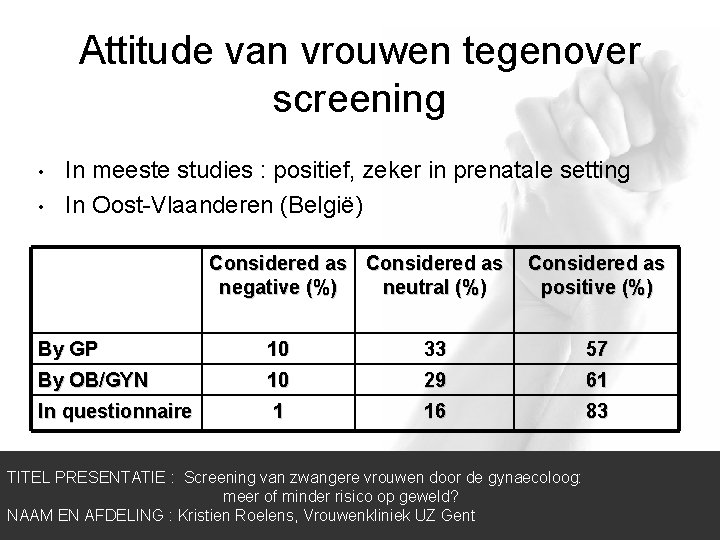 Attitude van vrouwen tegenover screening

• In meeste studies : positief, zeker in prenatale setting
• In Oost-Vlaanderen (België)

| | Considered as negative (%) | Considered as neutral (%) | Considered as positive (%) |
|---|---|---|---|
| By GP | 10 | 33 | 57 |
| By OB/GYN | 10 | 29 | 61 |
| In questionnaire | 1 | 16 | 83 |

TITEL PRESENTATIE : Screening van zwangere vrouwen door de gynaecoloog: meer of minder risico op geweld?
NAAM EN AFDELING : Kristien Roelens, Vrouwenkliniek UZ Gent